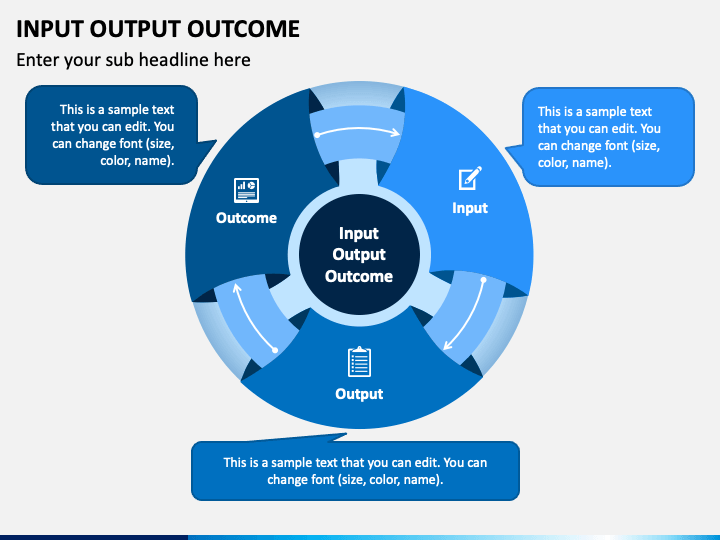 INPUT OUTPUT OUTCOME

Enter your sub headline here

This is a sample text that you can edit. You can change font (size, color, name).

This is a sample text that you can edit. You can change font (size, color, name).

Outcome

Input

Input Output Outcome

Output

This is a sample text that you can edit. You can change font (size, color, name).